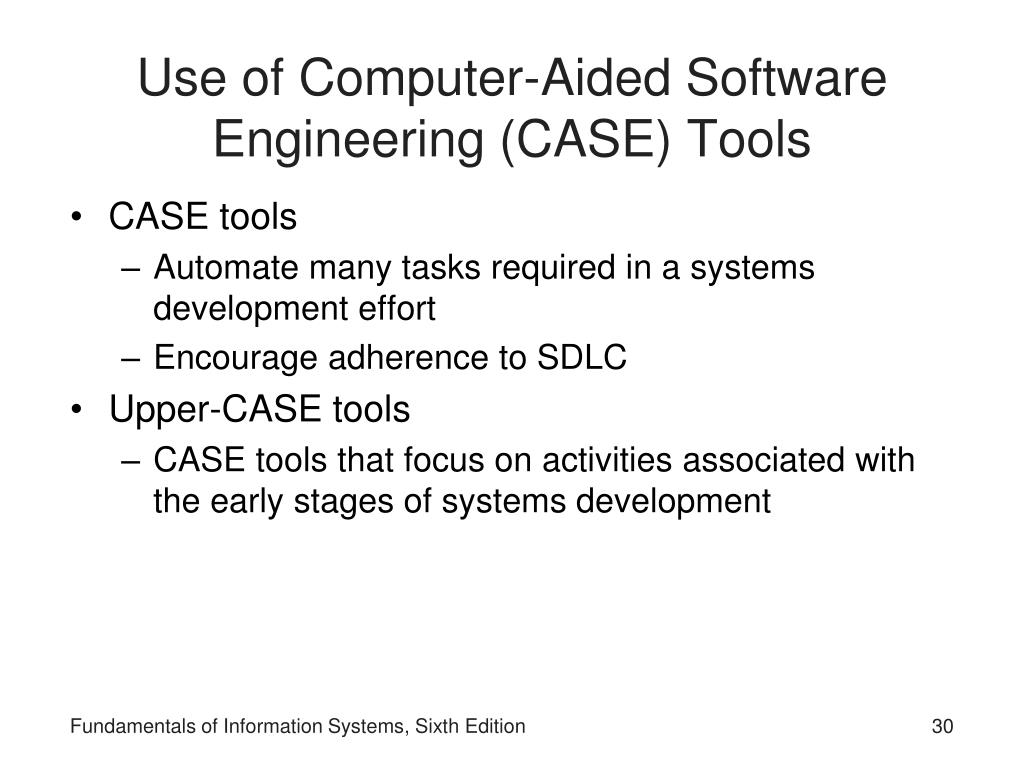 Use of Computer-Aided Software Engineering (CASE) Tools

• CASE tools
– Automate many tasks required in a systems development effort
– Encourage adherence to SDLC
• Upper-CASE tools
– CASE tools that focus on activities associated with the early stages of systems development

Fundamentals of Information Systems, Sixth Edition

30